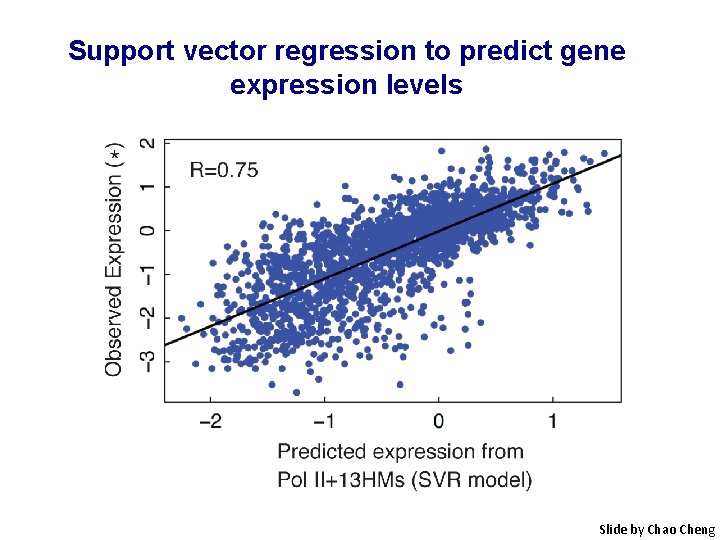 Support vector regression to predict gene expression levels

R=0.75

Observed Expression (*)

2
1
0
−1
−2
−3

−2
−1
0
1

Predicted expression from Pol II+13HMs (SVR model)

Slide by Chao Cheng